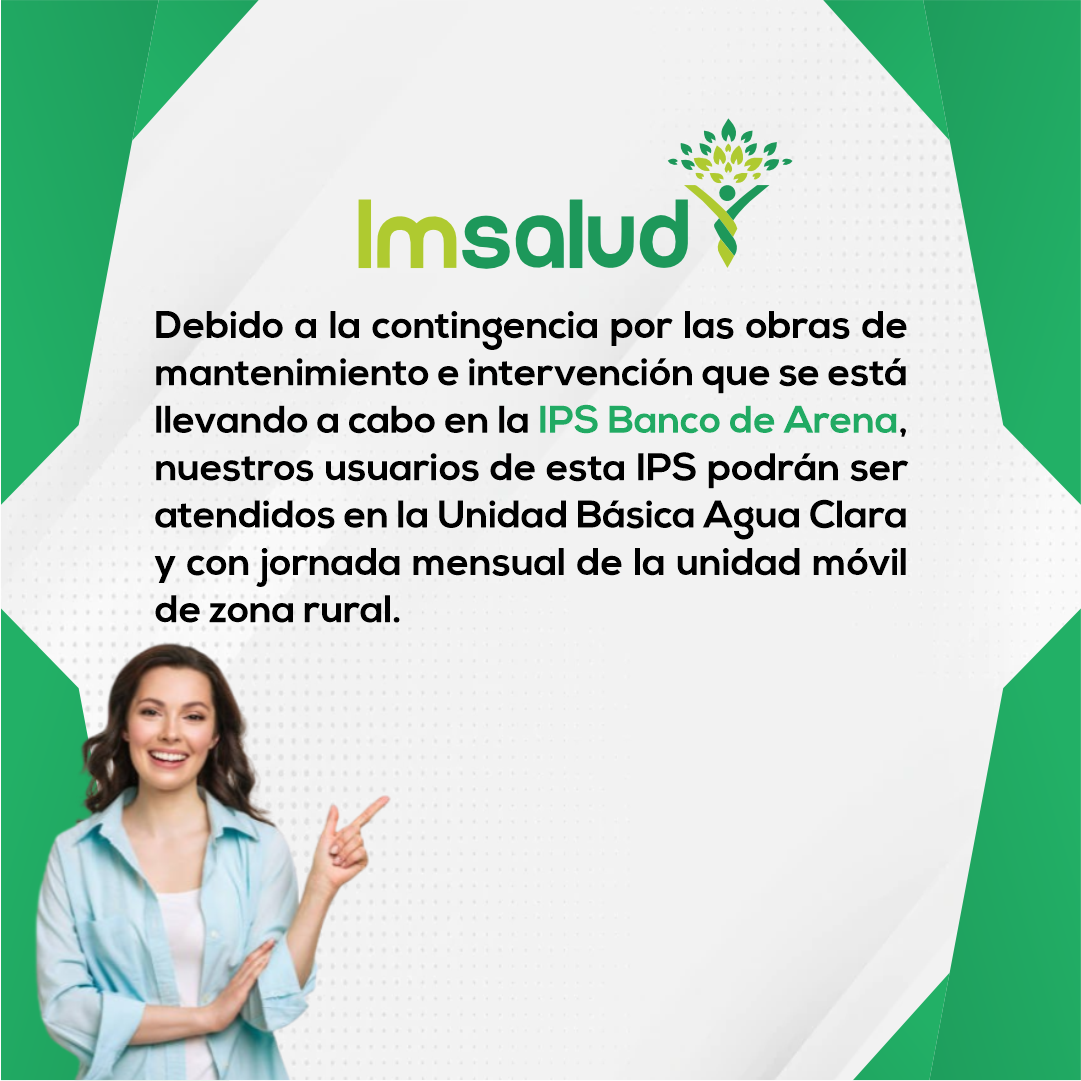 Imsalud

Debido a la contingencia por las obras de mantenimiento e intervención que se está llevando a cabo en la IPS Banco de Arena, nuestros usuarios de esta IPS podrán ser atendidos en la Unidad Básica Agua Clara y con jornada mensual de la unidad móvil de zona rural.